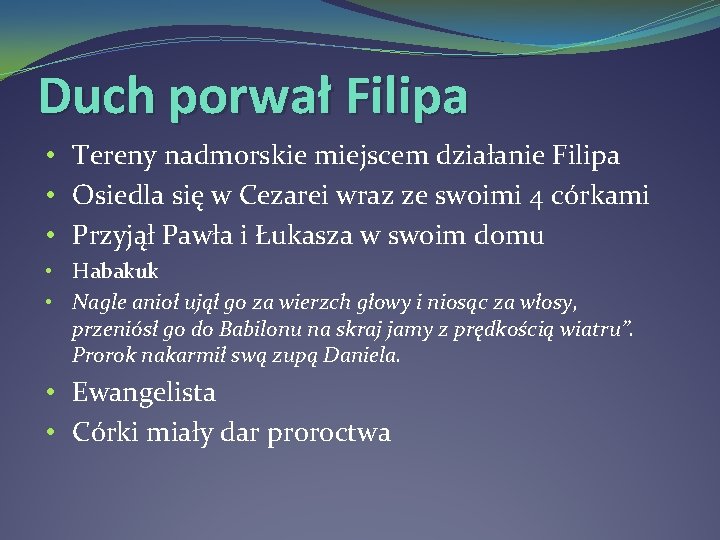 Duch porwał Filipa

• Tereny nadmorskie miejscem działanie Filipa
• Osiedla się w Cezarei wraz ze swoimi 4 córkami
• Przyjął Pawła i Łukasza w swoim domu
• Habakuk
• Nagle anioł ujął go za wierzch głowy i niosąc za włosy, przeniósł go do Babilonu na skraj jamy z prędkością wiatru”. Prorok nakarmił swą zupą Daniela.
• Ewangelista
• Córki miały dar proroctwa